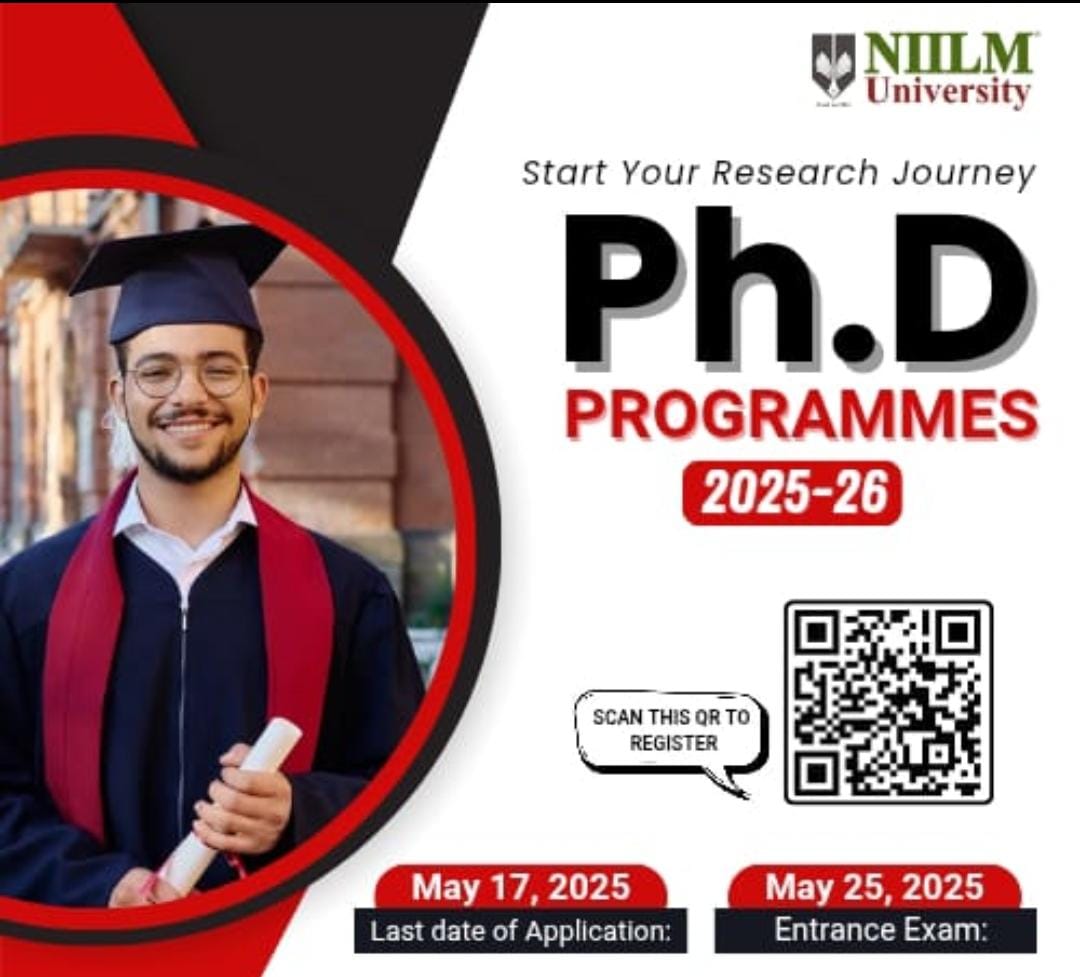 NIILM University

Start Your Research Journey

Ph.D

PROGRAMMES

2025-26

SCAN THIS QR TO REGISTER

May 17, 2025
Last date of Application:

May 25, 2025
Entrance Exam: